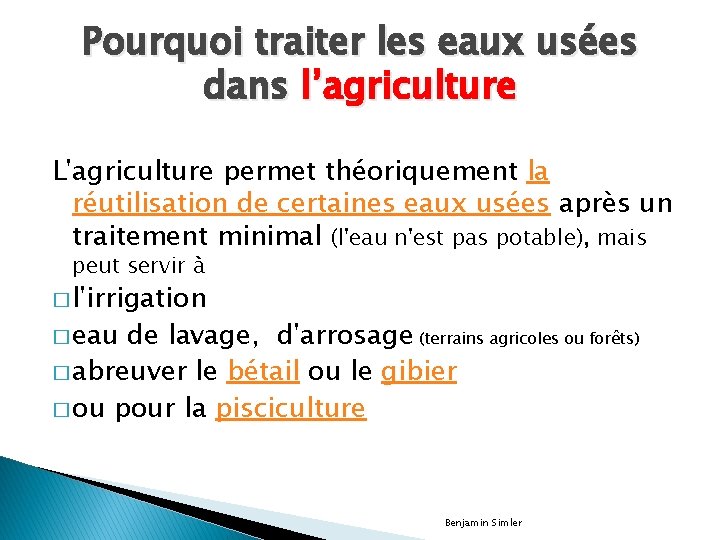 Pourquoi traiter les eaux usées dans l'agriculture

L'agriculture permet théoriquement la réutilisation de certaines eaux usées après un traitement minimal (l'eau n'est pas potable), mais peut servir à

□ l'irrigation
□ eau de lavage, d'arrosage (terrains agricoles ou forêts)
□ abreuver le bétail ou le gibier
□ ou pour la pisciculture

Benjamin Simler